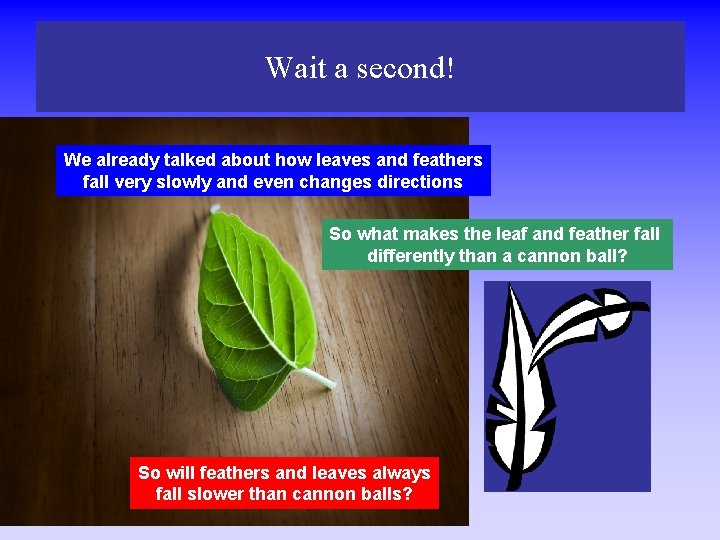 Wait a second!

We already talked about how leaves and feathers fall very slowly and even changes directions

So what makes the leaf and feather fall differently than a cannon ball?

So will feathers and leaves always fall slower than cannon balls?